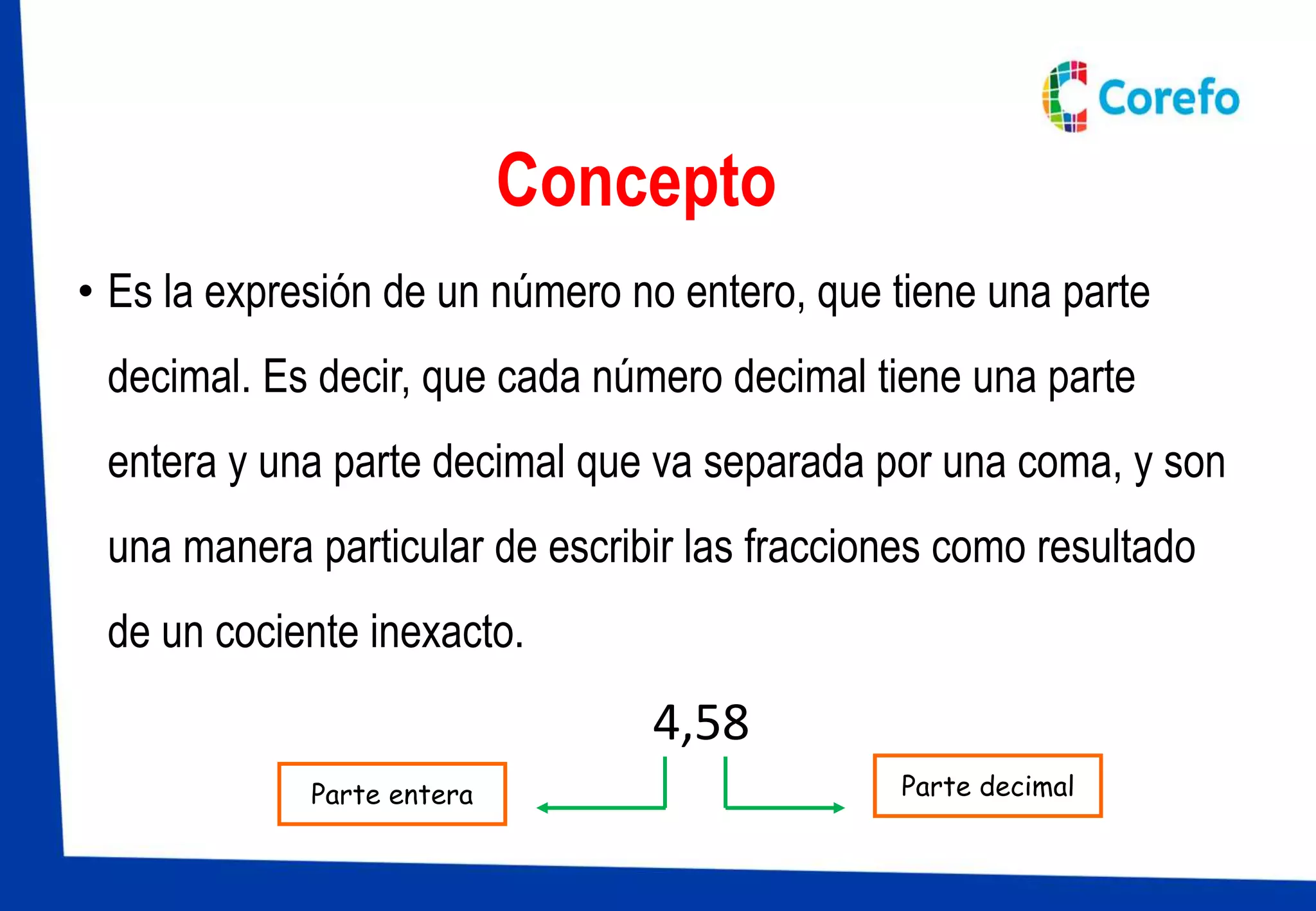 Corefo

Concepto

• Es la expresión de un número no entero, que tiene una parte decimal. Es decir, que cada número decimal tiene una parte entera y una parte decimal que va separada por una coma, y son una manera particular de escribir las fracciones como resultado de un cociente inexacto.

4,58

Parte entera

Parte decimal